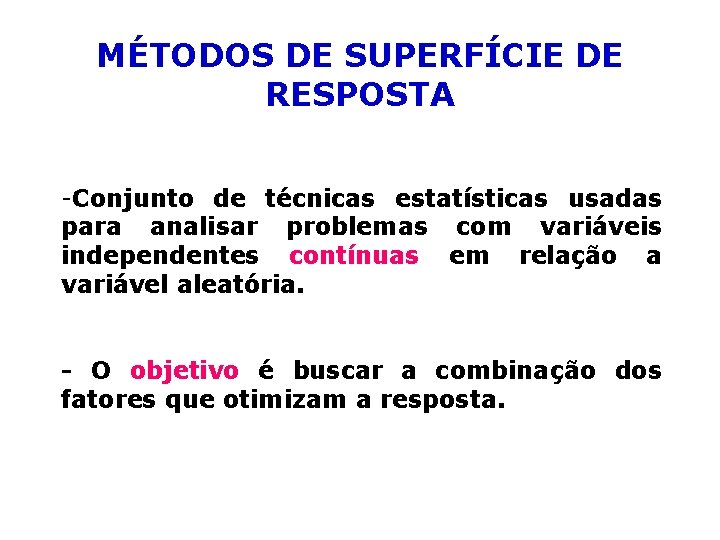 MÉTODOS DE SUPERFÍCIE DE RESPOSTA

-Conjunto de técnicas estatísticas usadas para analisar problemas com variáveis independentes contínuas em relação a variável aleatória.

- O objetivo é buscar a combinação dos fatores que otimizam a resposta.